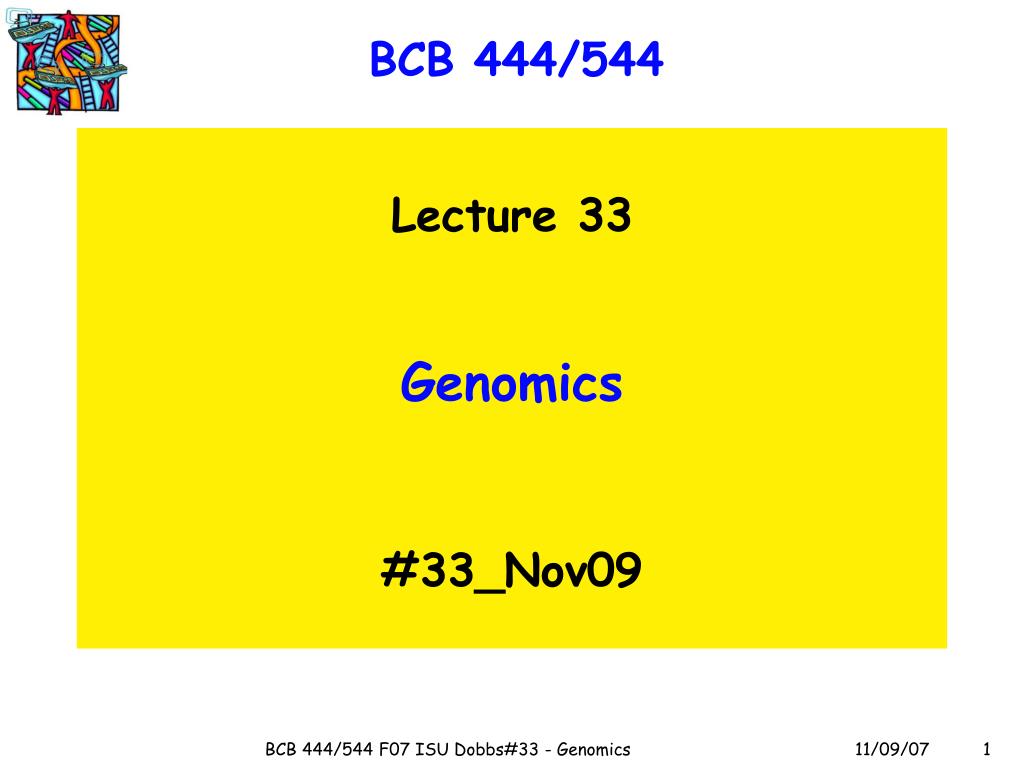 BCB 444/544

Lecture 33

Genomics

#33_Nov09

BCB 444/544 F07 ISU Dobbs#33 - Genomics 11/09/07 1